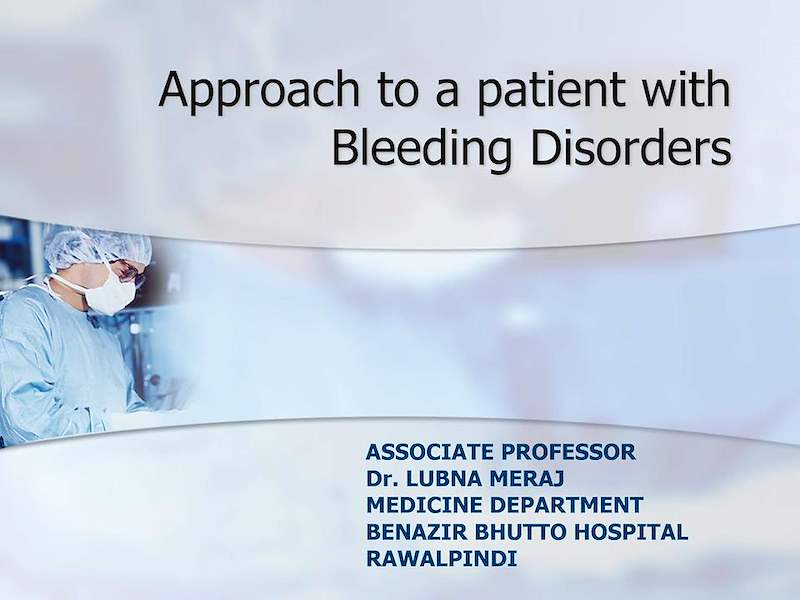 Approach to a patient with Bleeding Disorders

ASSOCIATE PROFESSOR
Dr. LUBNA MERAJ
MEDICINE DEPARTMENT
BENAZIR BHUTTO HOSPITAL
RAWALPINDI